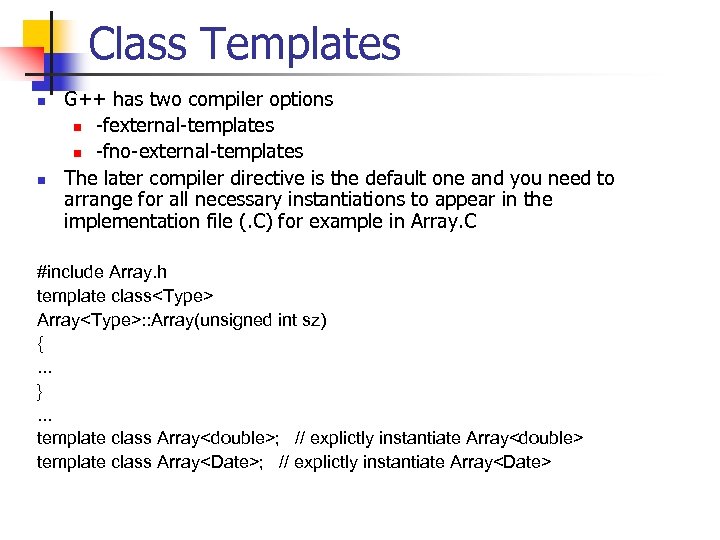 Class Templates

G++ has two compiler options
-fexternal-templates
-fno-external-templates

The later compiler directive is the default one and you need to arrange for all necessary instantiations to appear in the implementation file (.C) for example in Array.C

#include Array.h
template class<Type>
Array<Type>::Array(unsigned int sz)
{
...
}
...
template class Array<double>; // explictly instantiate Array<double>
template class Array<Date>; // explictly instantiate Array<Date>